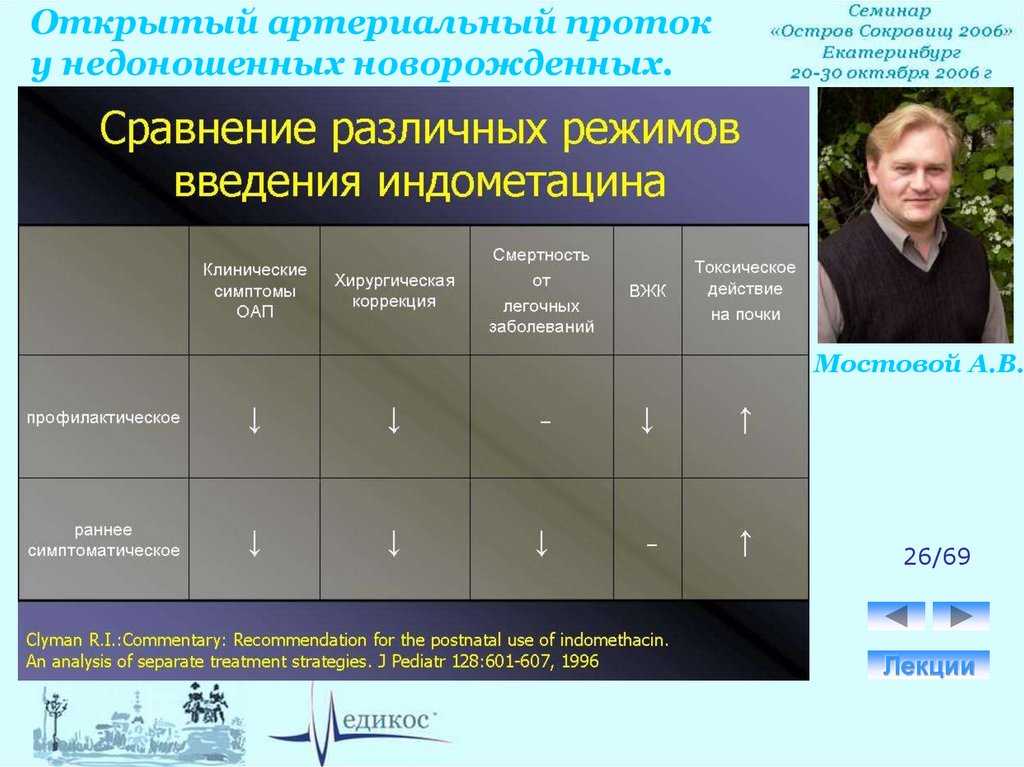 Открытый артериальный проток у недоношенных новорожденных.

Семинар «Остров Сокровищ 2006» Екатеринбург 20-30 октября 2006 г

Сравнение различных режимов введения индометацина

|  | Клинические симптомы ОАП | Хирургическая коррекция | Смертность от легочных заболеваний | ВЖК | Токсическое действие на почки |
|---|---|---|---|---|---|
| профилактическое | ↓ | ↓ | – | ↓ | ↑ |
| раннее симптоматическое | ↓ | ↓ | ↓ | – | ↑ |

Clyman R.I.:Commentary: Recommendation for the postnatal use of indomethacin. An analysis of separate treatment strategies. J Pediatr 128:601-607, 1996

Мостовой А.В.

26/69

Лекции

едикос